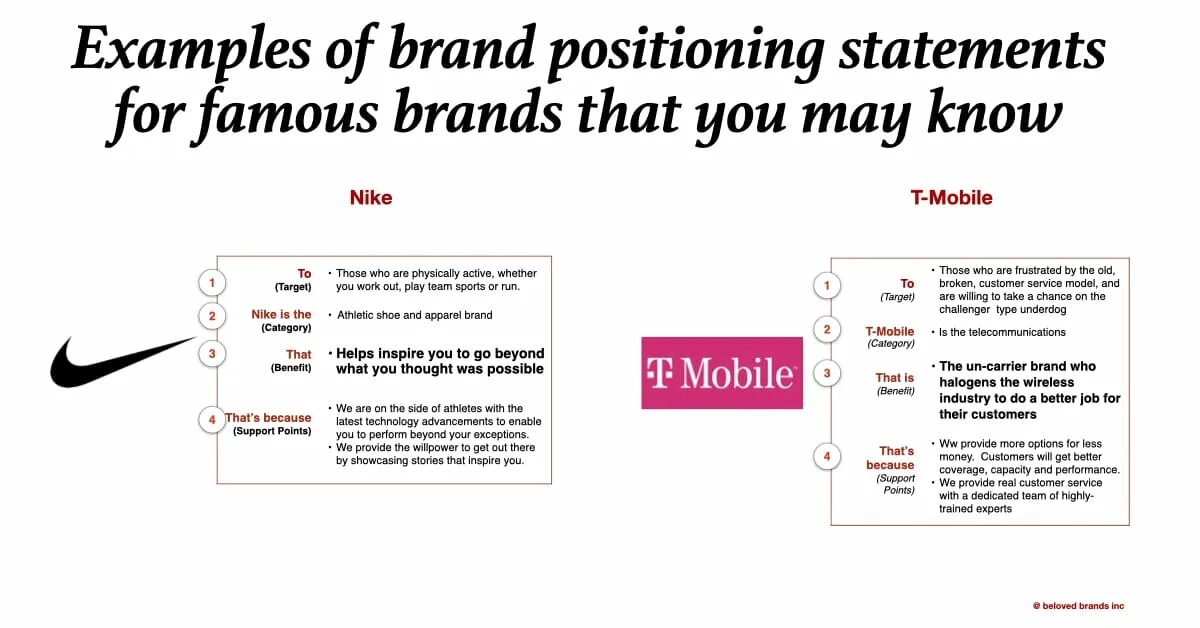 Examples of brand positioning statements for famous brands that you may know

Nike

1 To (Target)
• Those who are physically active, whether you work out, play team sports or run.

2 Nike is the (Category)
• Athletic shoe and apparel brand

3 That (Benefit)
• Helps inspire you to go beyond what you thought was possible

4 That's because (Support Points)
• We are on the side of athletes with the latest technology advancements to enable you to perform beyond your exceptions.
• We provide the willpower to get out there by showcasing stories that inspire you.

T-Mobile

T Mobile

1 To (Target)
• Those who are frustrated by the old, broken, customer service model, and are willing to take a chance on the challenger type underdog

2 T-Mobile (Category)
• Is the telecommunications

3 That is (Benefit)
• The un-carrier brand who halogens the wireless industry to do a better job for their customers

4 That's because (Support Points)
• Ww provide more options for less money. Customers will get better coverage, capacity and performance.
• We provide real customer service with a dedicated team of highly-trained experts

@ beloved brands inc